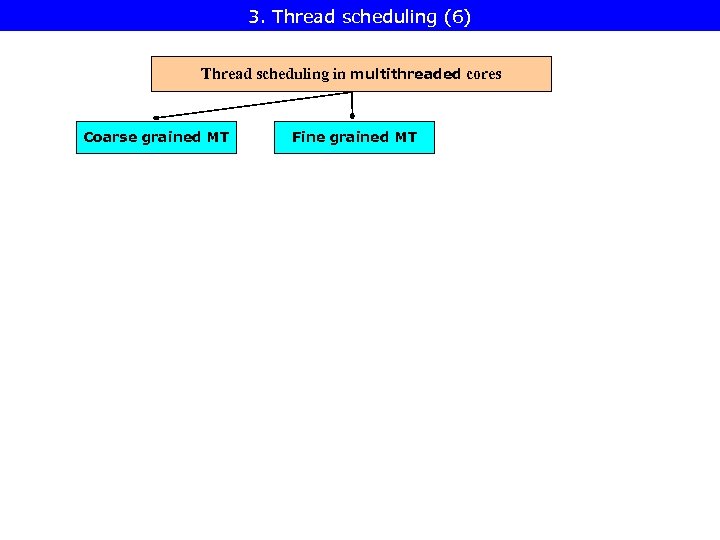 3. Thread scheduling (6)

Thread scheduling in multithreaded cores

Coarse grained MT

Fine grained MT